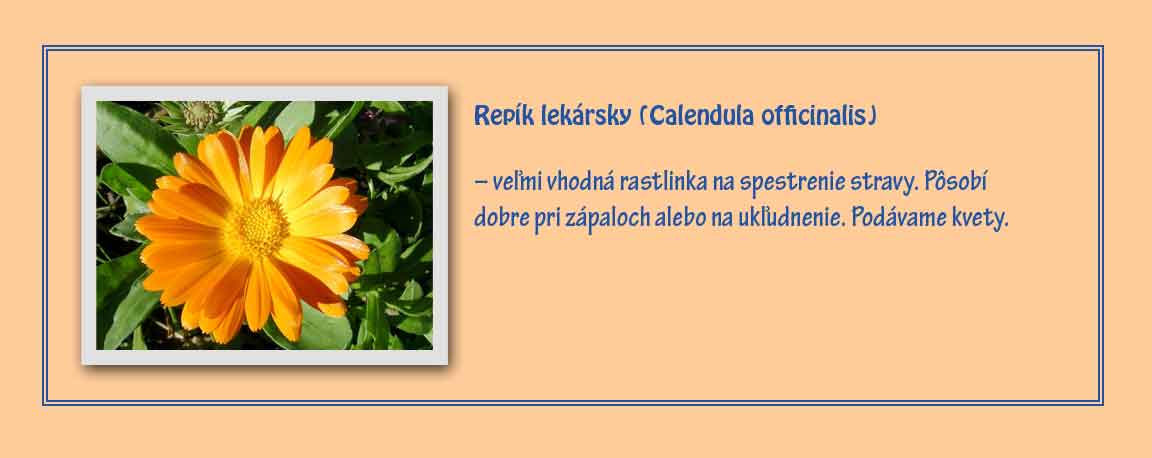 Repík lekársky (Calendula officinalis)

– veľmi vhodná rastlinka na spestrenie stravy. Pôsobí dobre pri zápaloch alebo na ukľudnenie. Podávame kvety.